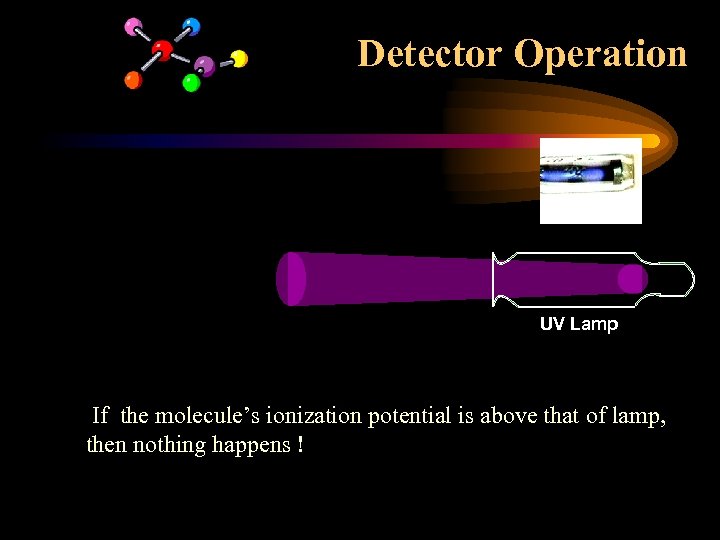 Detector Operation

UV Lamp

If the molecule’s ionization potential is above that of lamp, then nothing happens !